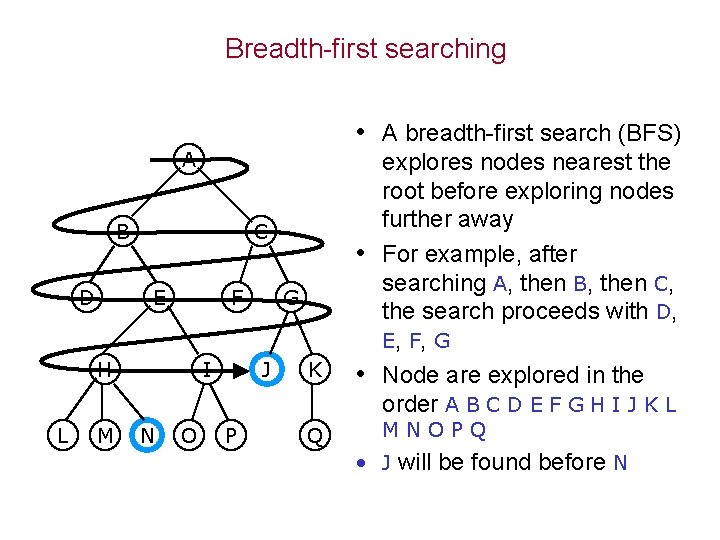 Breadth-first searching

A
B
C
D
E
F
G
H
I
J
K
L
M
N
O
P
Q

• A breadth-first search (BFS) explores nodes nearest the root before exploring nodes further away

• For example, after searching A, then B, then C, the search proceeds with D, E, F, G

• Node are explored in the order A B C D E F G H I J K L M N O P Q

• J will be found before N